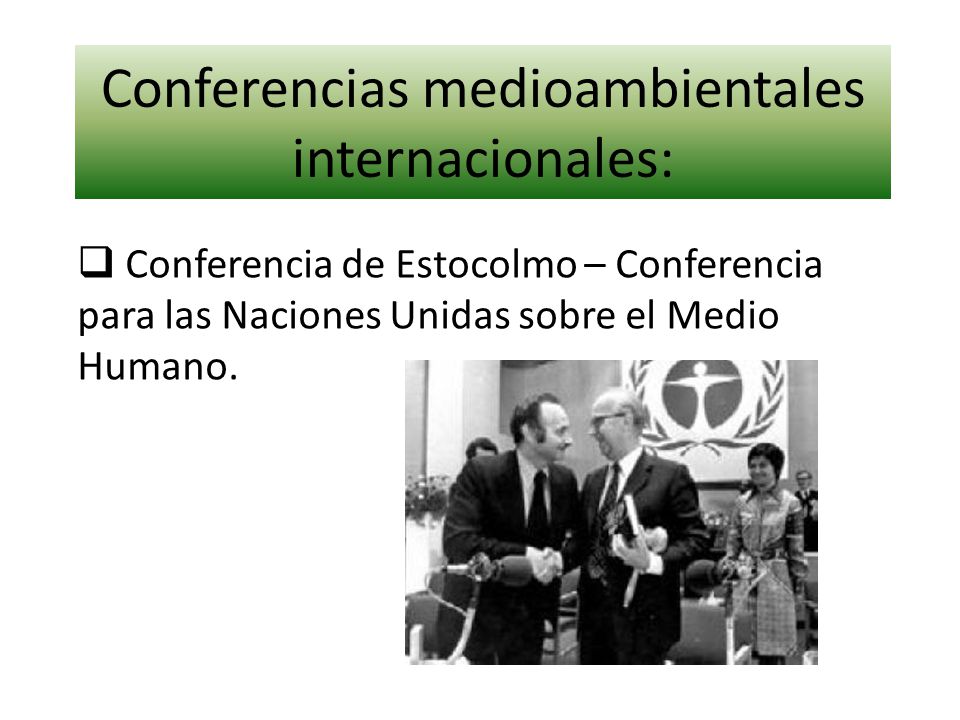 Conferencias medioambientales internacionales:

❑ Conferencia de Estocolmo – Conferencia para las Naciones Unidas sobre el Medio Humano.